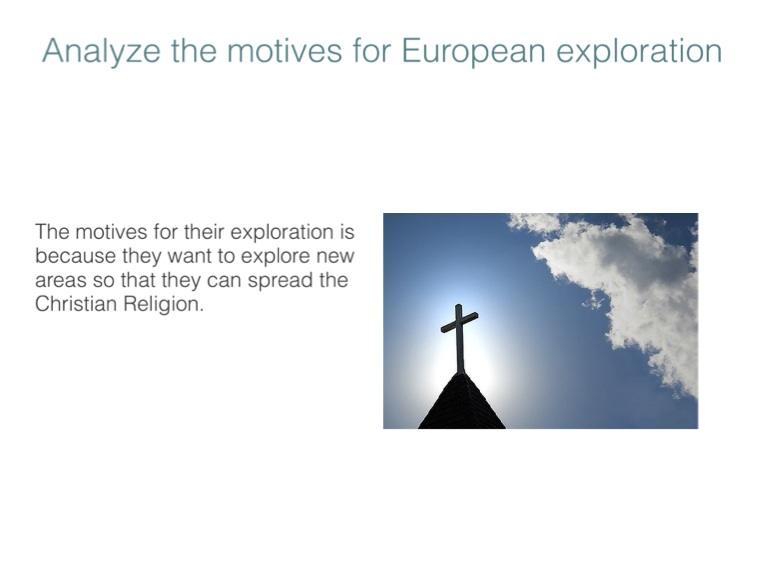 Analyze the motives for European exploration

The motives for their exploration is because they want to explore new areas so that they can spread the Christian Religion.